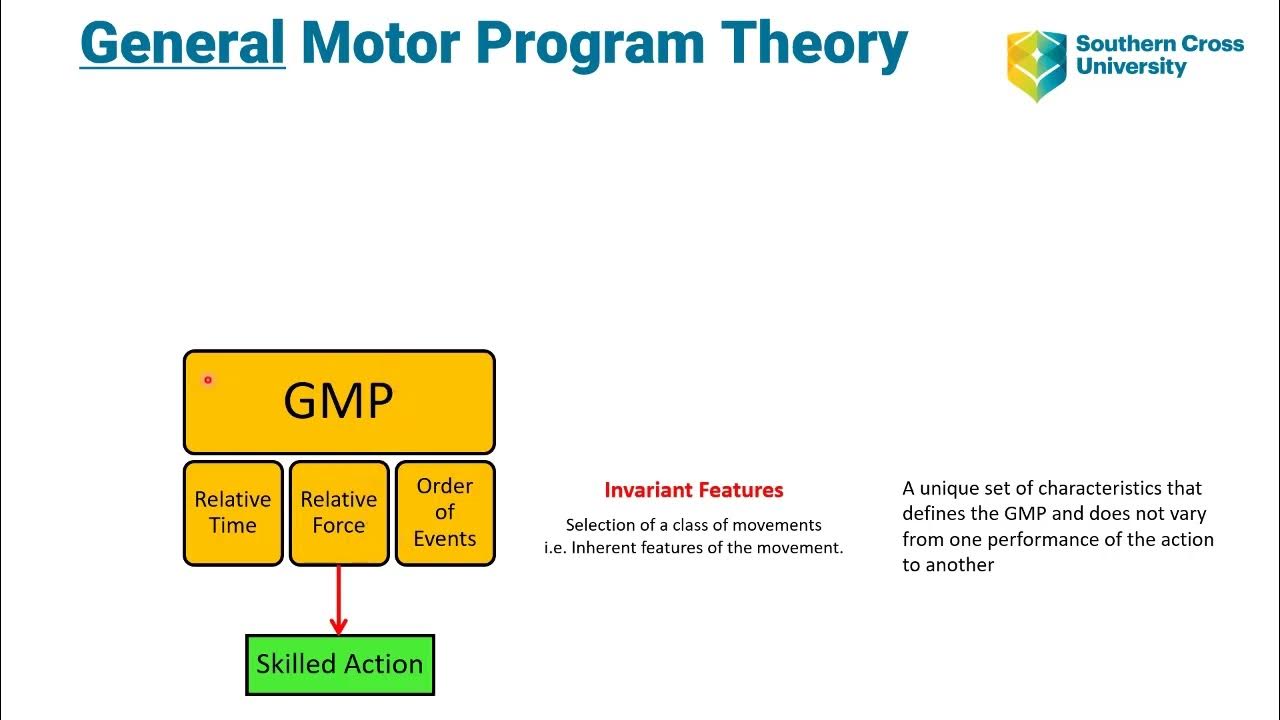 General Motor Program Theory

Southern Cross University

GMP

Relative Time

Relative Force

Order of Events

Skilled Action

Invariant Features

Selection of a class of movements
i.e. Inherent features of the movement.

A unique set of characteristics that defines the GMP and does not vary from one performance of the action to another